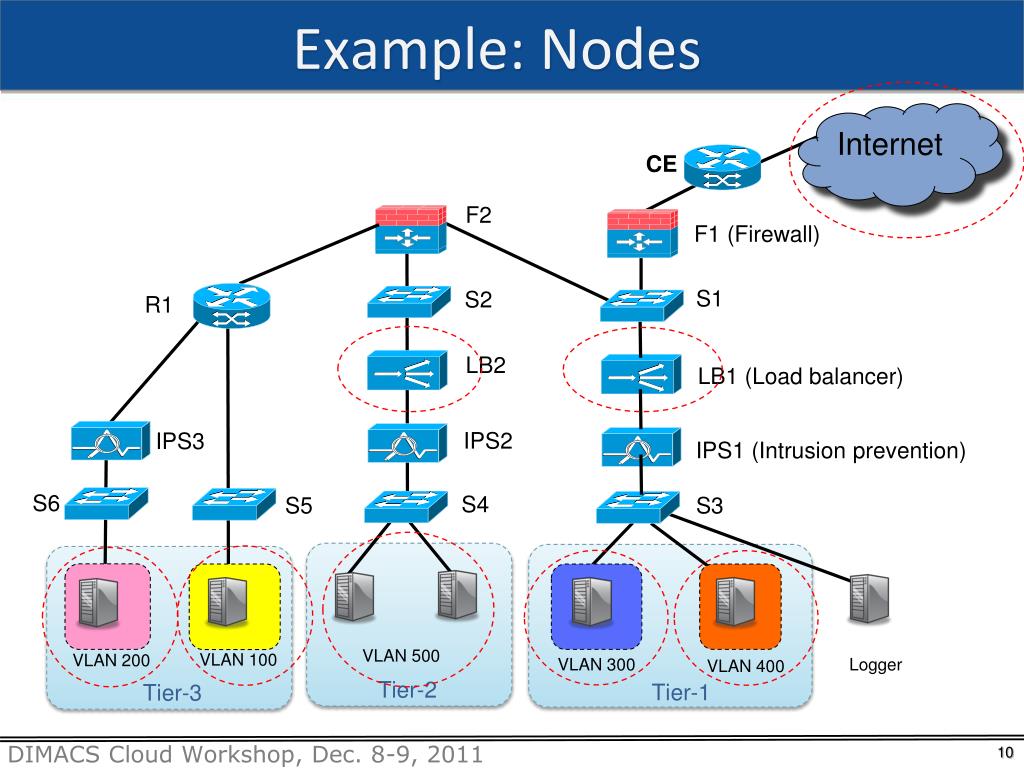 Example: Nodes

Internet

CE

F2

F1 (Firewall)

R1

S2

S1

LB2

LB1 (Load balancer)

IPS3

IPS2

IPS1 (Intrusion prevention)

S6

S5

S4

S3

VLAN 200

VLAN 100

VLAN 500

VLAN 300

VLAN 400

Logger

Tier-3

Tier-2

Tier-1

DIMACS Cloud Workshop, Dec. 8-9, 2011

10